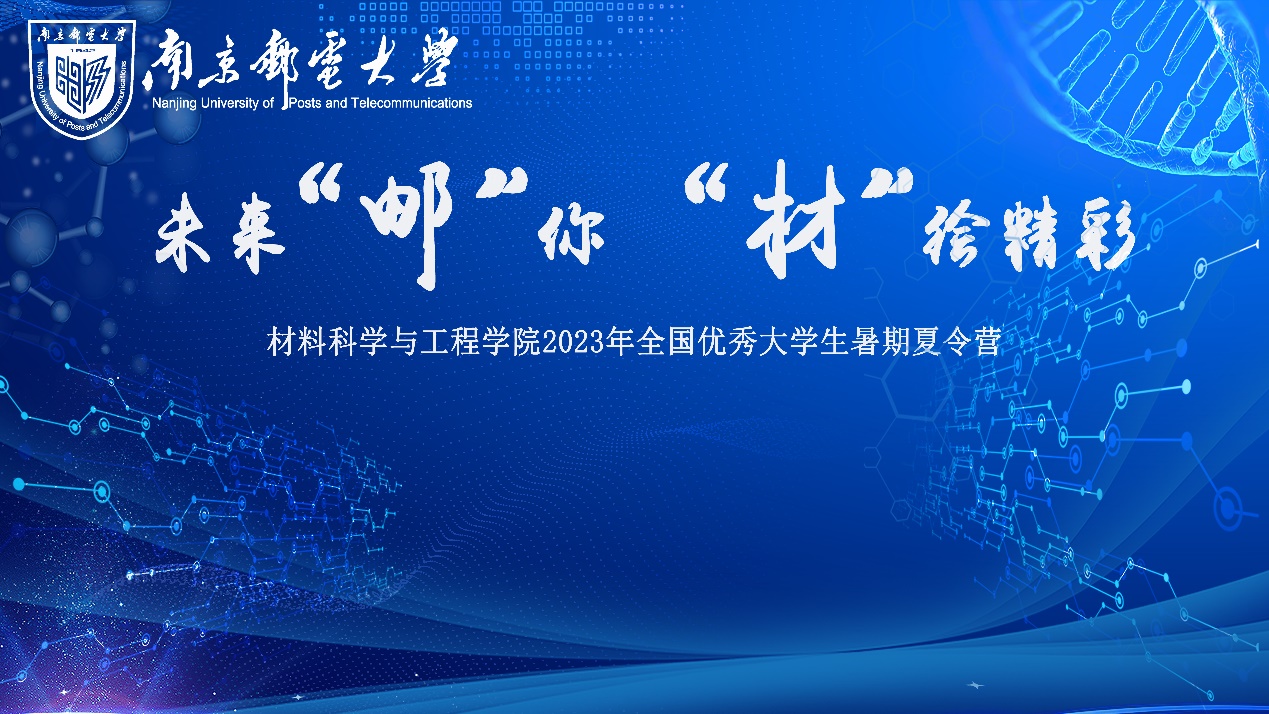 南京郵電大學
Nanjing University of Posts and Telecommunications
南京郵電大學
Nanjing University of Posts and Telecommunications

未来“邮”你 “材”绘精彩

材料科学与工程学院2023年全国优秀大学生暑期夏令营